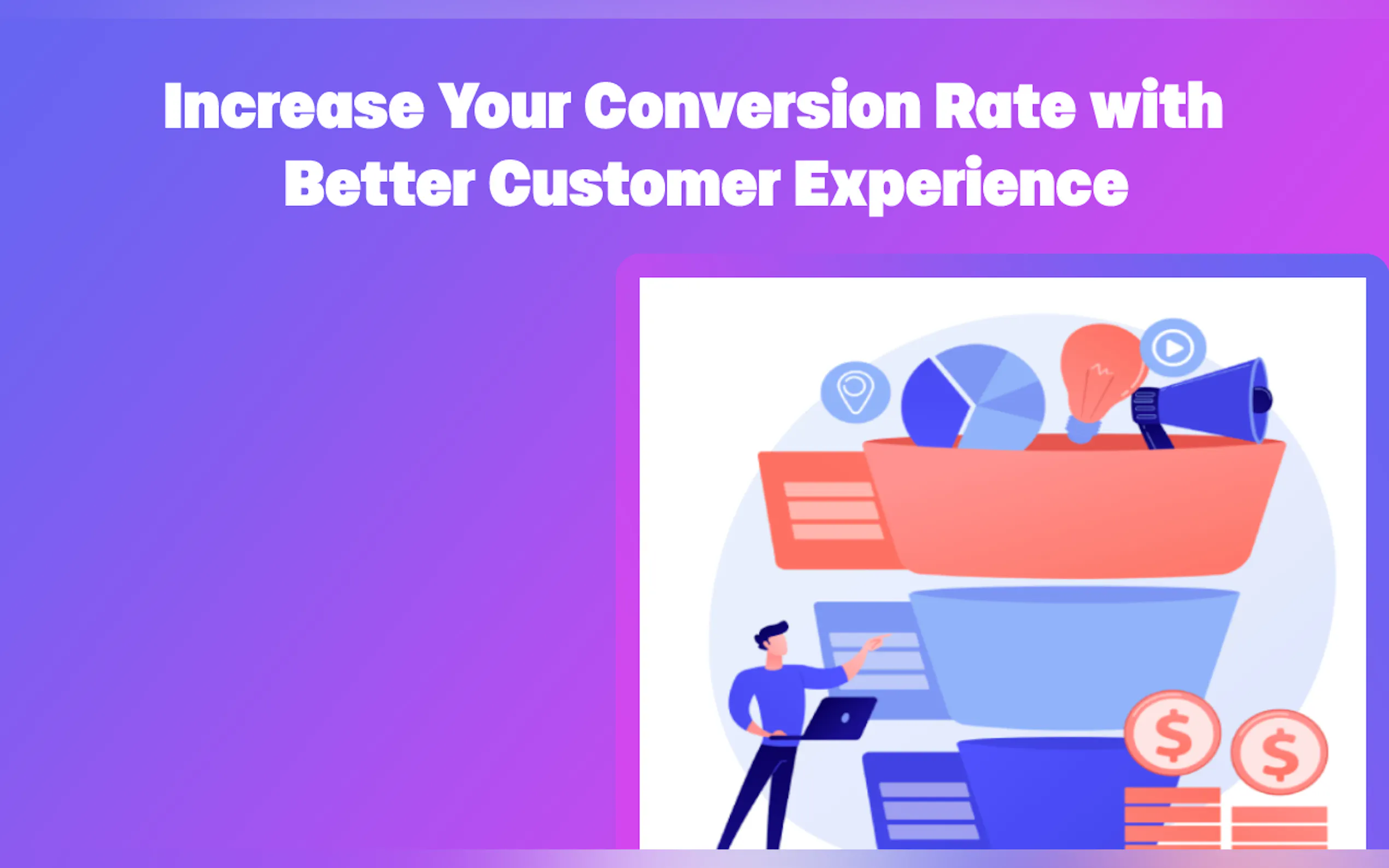 Increase Your Conversion Rate with Better Customer Experience

$

$